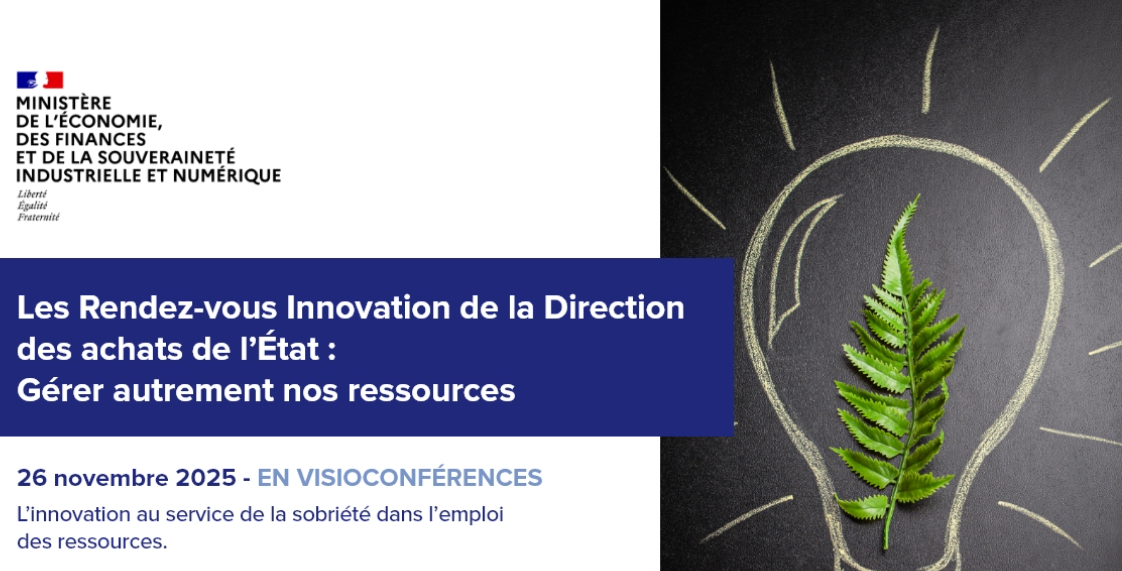 MINISTÈRE
DE L'ÉCONOMIE,
DES FINANCES
ET DE LA SOUVERAINETÉ
INDUSTRIELLE ET NUMÉRIQUE

Liberté
Égalité
Fraternité

Les Rendez-vous Innovation de la Direction des achats de l'État :
Gérer autrement nos ressources

26 novembre 2025 - EN VISIOCONFÉRENCES

L'innovation au service de la sobriété dans l'emploi des ressources.